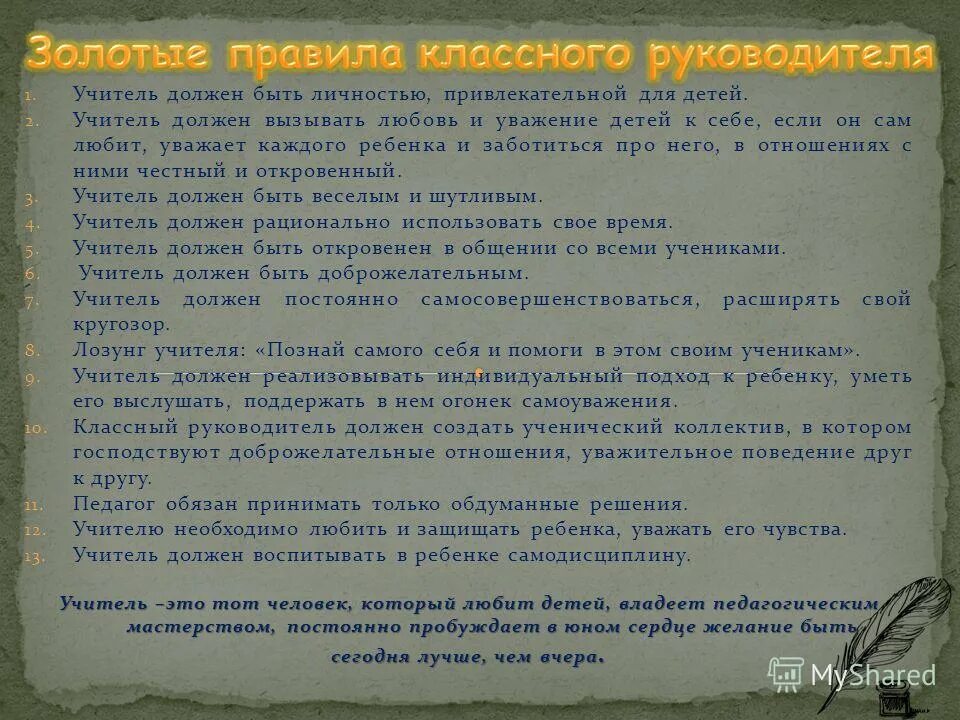 Золотые правила классного руководителя

1. Учитель должен быть личностью, привлекательной для детей.
2. Учитель должен вызывать любовь и уважение детей к себе, если он сам любит, уважает каждого ребенка и заботиться про него, в отношениях с ними честный и откровенный.
3. Учитель должен быть веселым и шутливым.
4. Учитель должен рационально использовать свое время.
5. Учитель должен быть откровенен в общении со всеми учениками.
6. Учитель должен быть доброжелательным.
7. Учитель должен постоянно самосовершенствоваться, расширять свой кругозор.
8. Лозунг учителя: «Познай самого себя и помоги в этом своим ученикам».
9. Учитель должен реализовывать индивидуальный подход к ребенку, уметь его выслушать, поддержать в нем огонек самоуважения.
10. Классный руководитель должен создать ученический коллектив, в котором господствуют доброжелательные отношения, уважительное поведение друг к другу.
11. Педагог обязан принимать только обдуманные решения.
12. Учителю необходимо любить и защищать ребенка, уважать его чувства.
13. Учитель должен воспитывать в ребенке самодисциплину.

Учитель –это тот человек, который любит детей, владеет педагогическим мастерством, постоянно пробуждает в юном сердце желание быть сегодня лучше, чем вчера.

MyShared